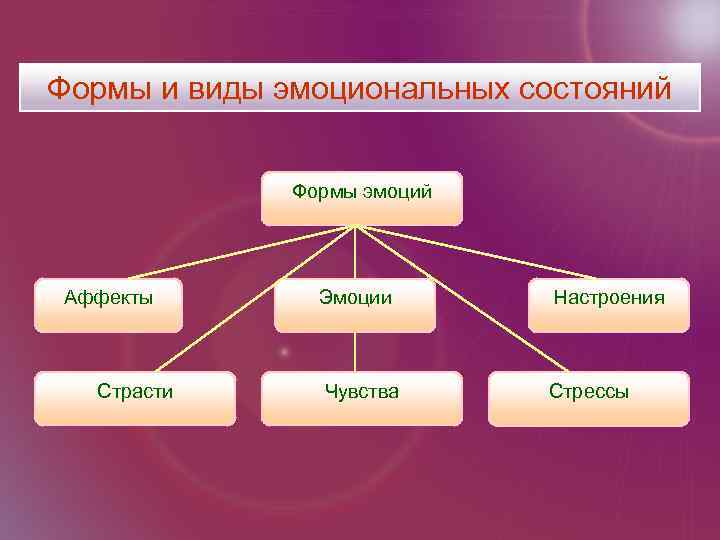 Формы и виды эмоциональных состояний

Формы эмоций

Аффекты

Эмоции

Настроения

Страсти

Чувства

Стрессы